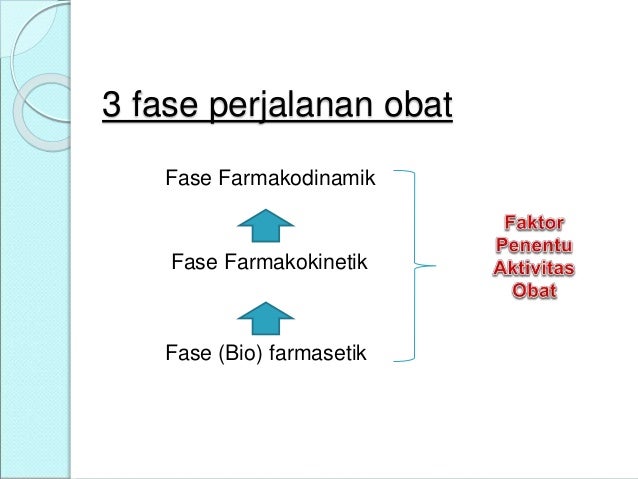 3 fase perjalanan obat

Fase Farmakodinamik

Fase Farmakokinetik

Fase (Bio) farmasetik

Faktor Penentu Aktivitas Obat